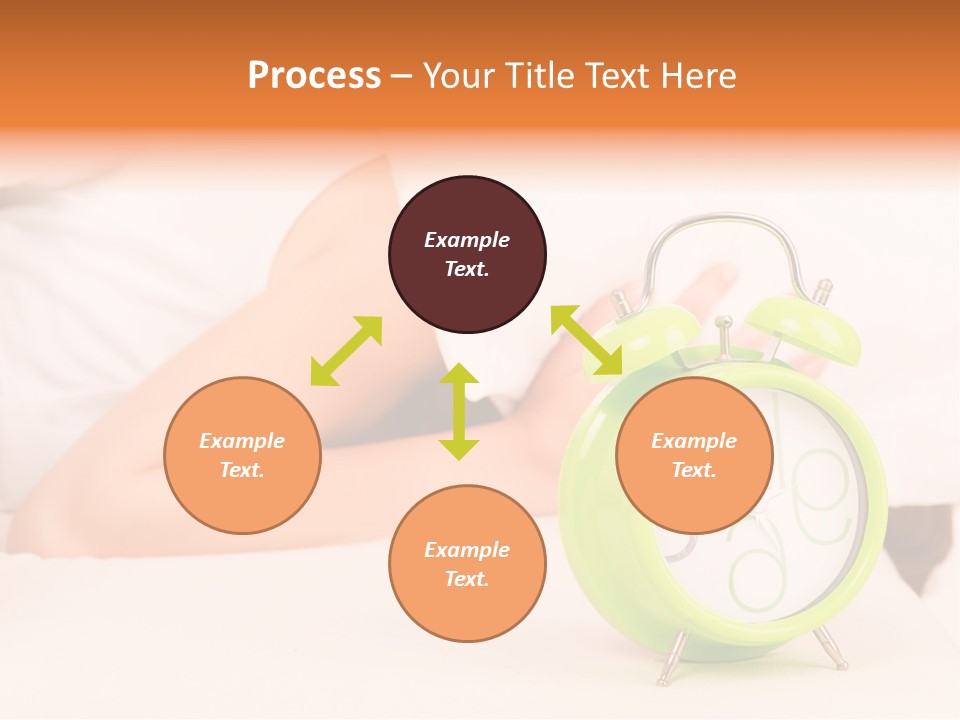 Process – Your Title Text Here

Example Text.

Example Text.

Example Text.

Example Text.